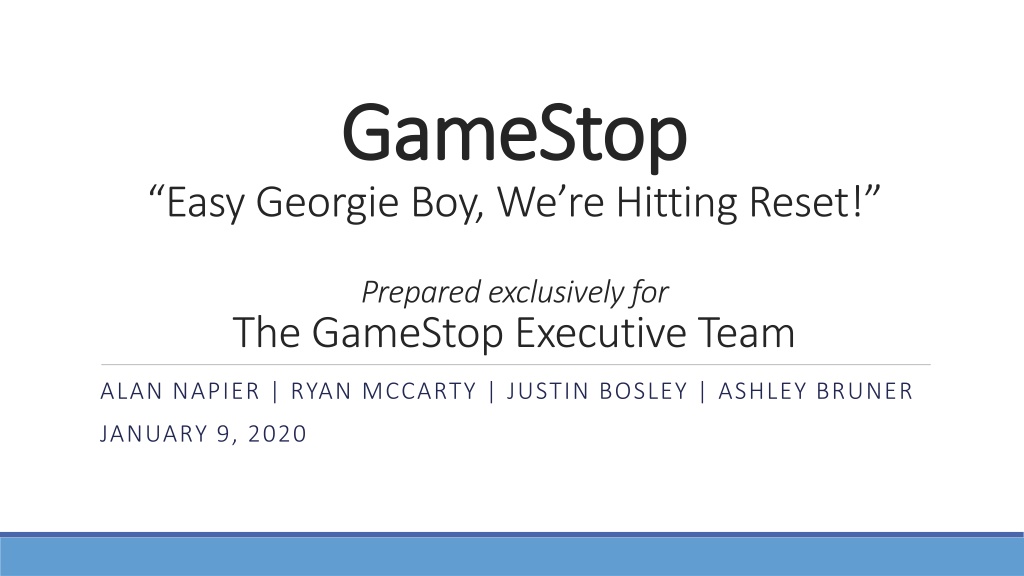 GameStop
“Easy Georgie Boy, We’re Hitting Reset!”

Prepared exclusively for
The GameStop Executive Team

ALAN NAPIER | RYAN MCCARTY | JUSTIN BOSLEY | ASHLEY BRUNER

JANUARY 9, 2020